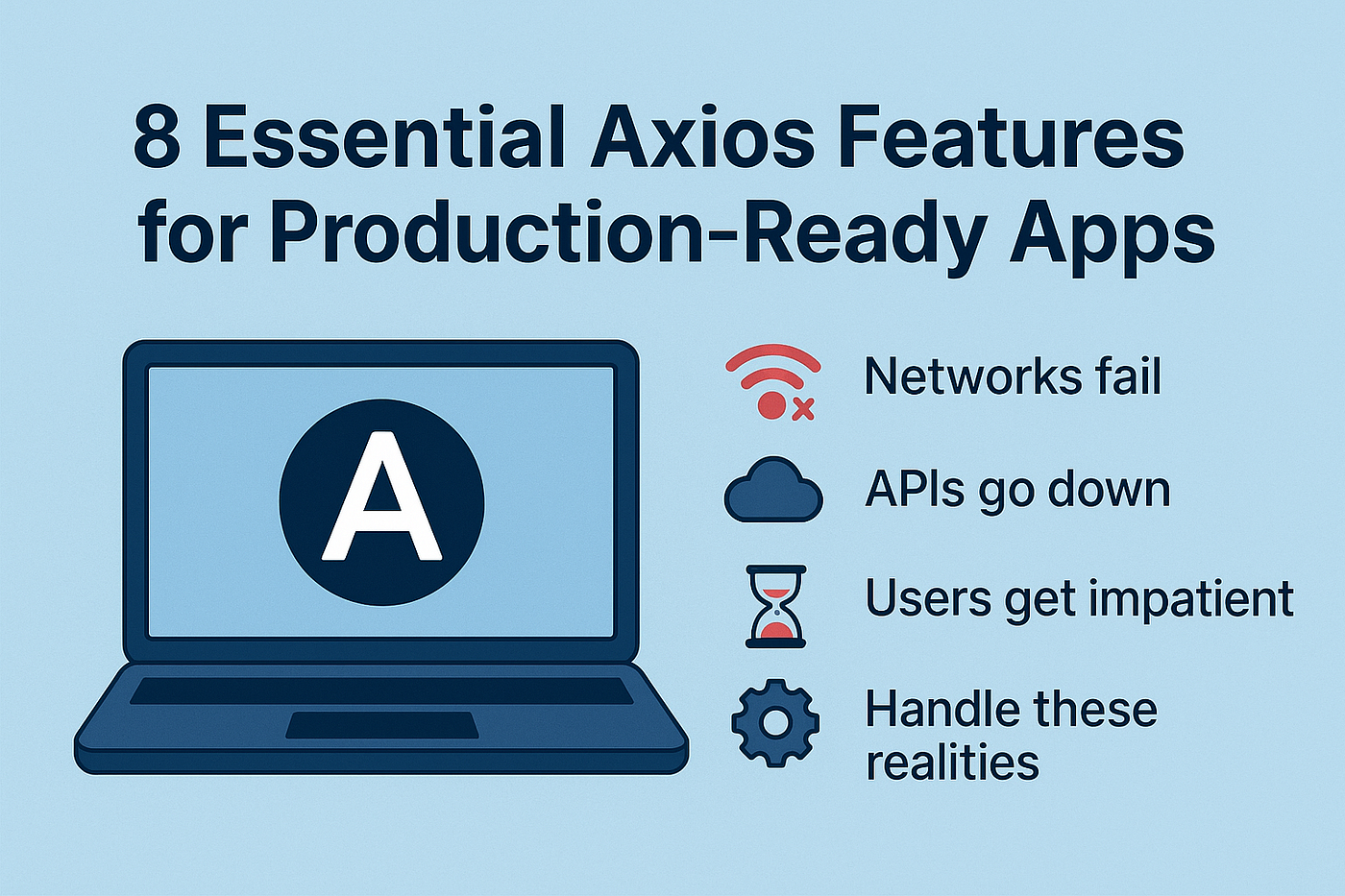 8 Essential Axios Features for Production-Ready Apps

A

Networks fail

APIs go down

Users get impatient

Handle these realities